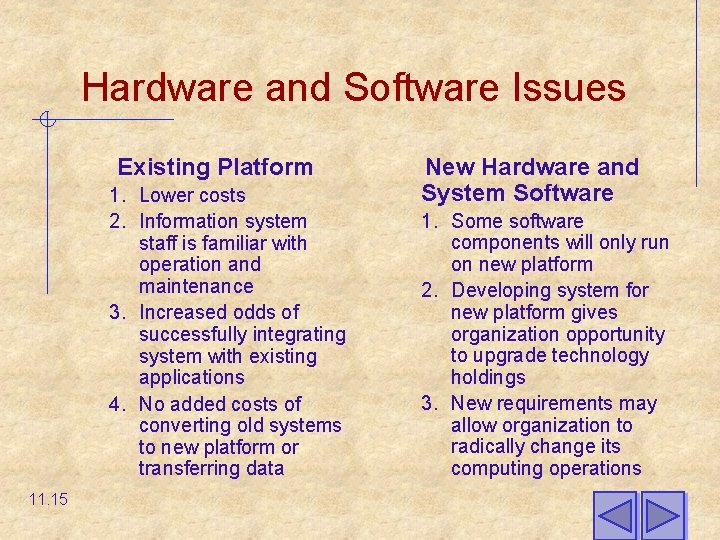 Hardware and Software Issues

Existing Platform

1. Lower costs
2. Information system staff is familiar with operation and maintenance
3. Increased odds of successfully integrating system with existing applications
4. No added costs of converting old systems to new platform or transferring data

New Hardware and System Software

1. Some software components will only run on new platform
2. Developing system for new platform gives organization opportunity to upgrade technology holdings
3. New requirements may allow organization to radically change its computing operations

11.15